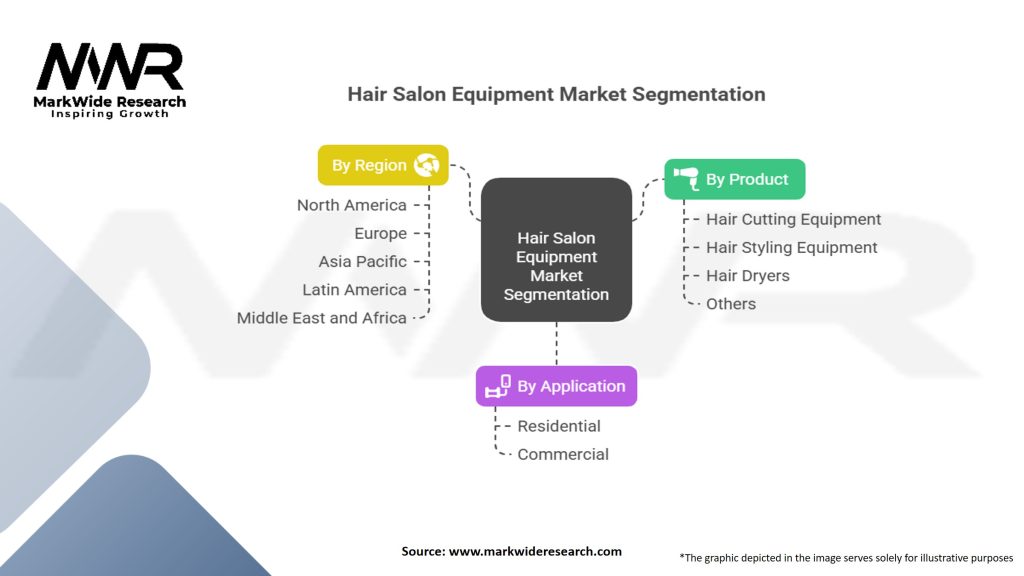 MWR
MarkWide Research
Inspiring Growth

Hair Salon Equipment Market Segmentation

By Region
North America
Europe
Asia Pacific
Latin America
Middle East and Africa

Hair Salon Equipment Market Segmentation

By Product
Hair Cutting Equipment
Hair Styling Equipment
Hair Dryers
Others

By Application
Residential
Commercial

Source: www.markwideresearch.com

*The graphic depicted in the image serves solely for illustrative purposes